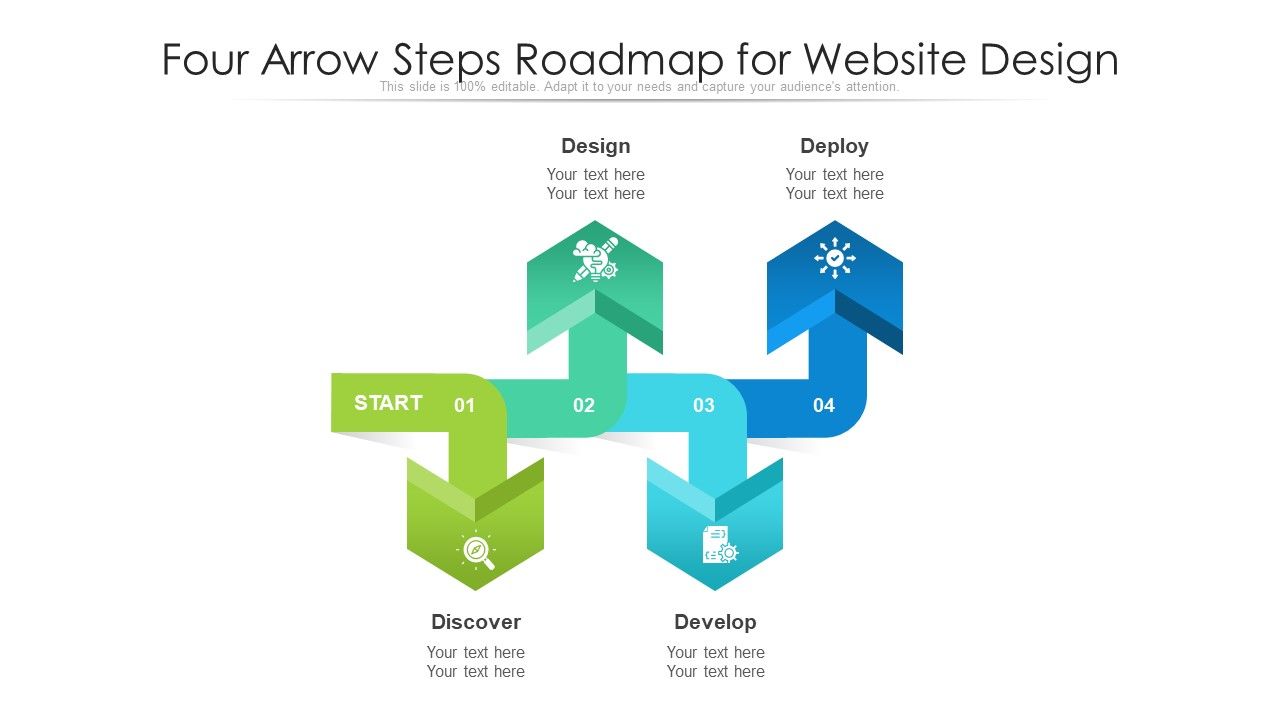 Four Arrow Steps Roadmap for Website Design

This slide is 100% editable. Adapt it to your needs and capture your audience's attention.

Design
Your text here
Your text here

Deploy
Your text here
Your text here

START 01 02 03 04

Discover
Your text here
Your text here

Develop
Your text here
Your text here